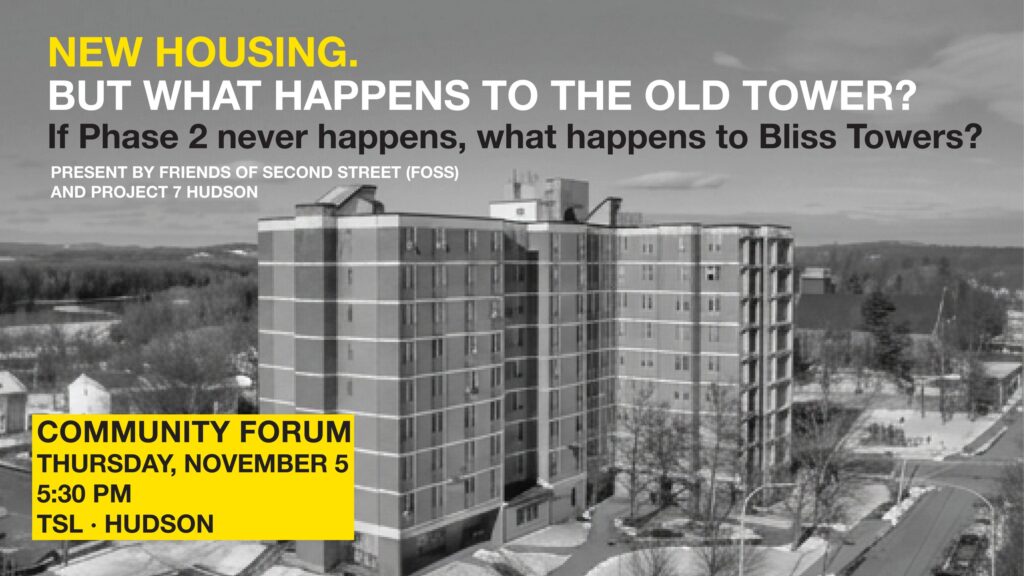 NEW HOUSING.
BUT WHAT HAPPENS TO THE OLD TOWER?
If Phase 2 never happens, what happens to Bliss Towers?

PRESENT BY FRIENDS OF SECOND STREET (FOSS)
AND PROJECT 7 HUDSON

COMMUNITY FORUM
THURSDAY, NOVEMBER 5
5:30 PM
TSL · HUDSON